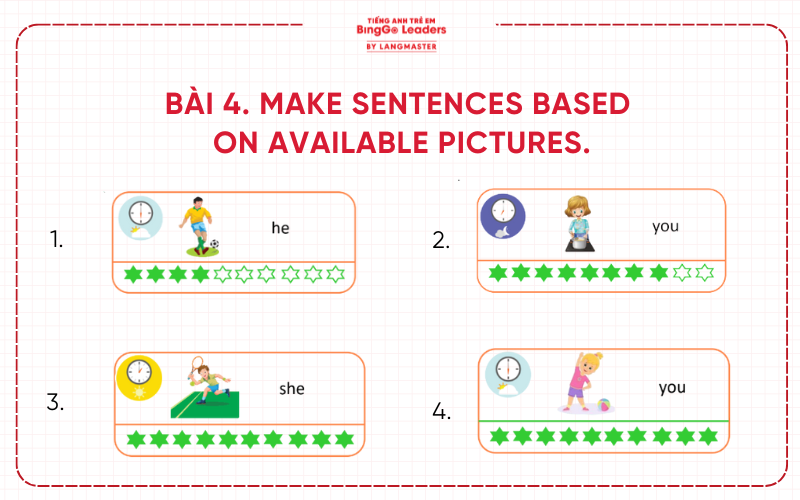 TIẾNG ANH TRẺ EM
BingGo Leaders
BY LANGMASTER

BÀI 4. MAKE SENTENCES BASED ON AVAILABLE PICTURES.

1. he

2. you

3. she

4. you